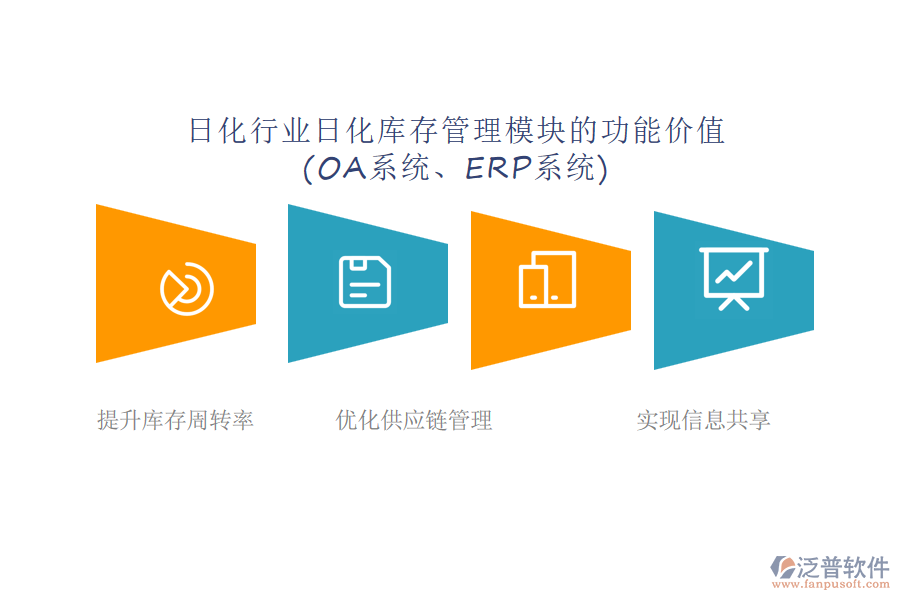 日化行业日化库存管理模块的功能价值
(OA系统、ERP系统)

提升库存周转率

优化供应链管理

实现信息共享

泛普软件
www.fanpusoft.com